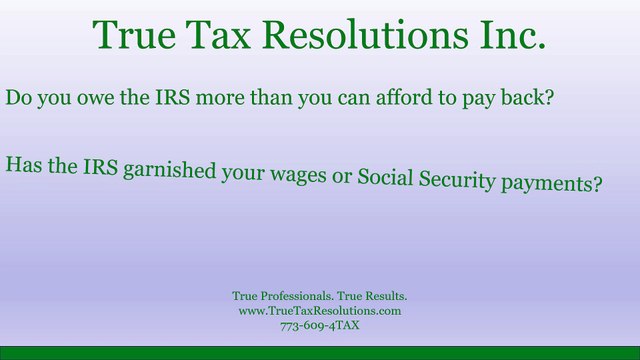 True Tax Resolutions Inc.

Do you owe the IRS more than you can afford to pay back?

Has the IRS garnished your wages or Social Security payments?

True Professionals. True Results.
www.TrueTaxResolutions.com
773-609-4TAX